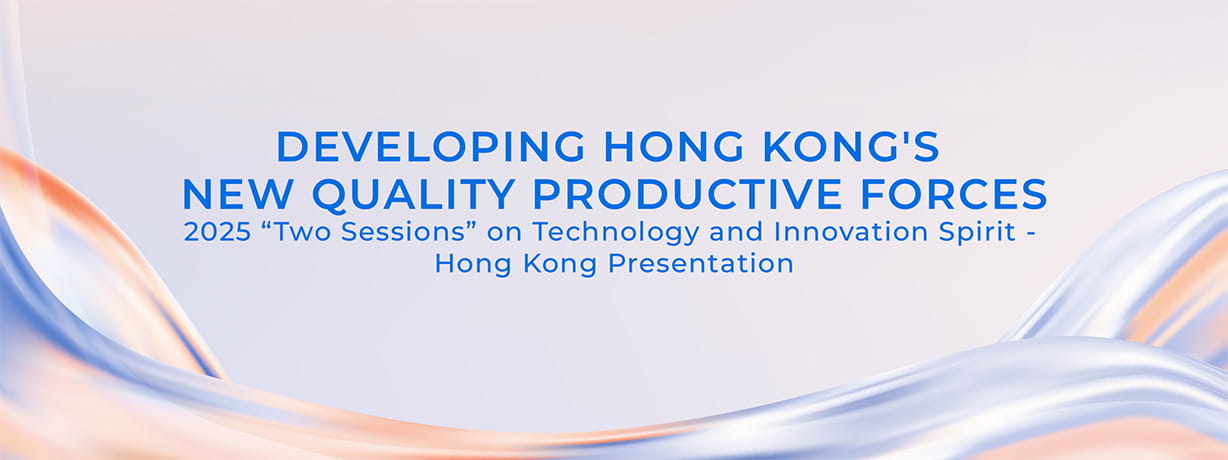 DEVELOPING HONG KONG'S
NEW QUALITY PRODUCTIVE FORCES
2025 “Two Sessions” on Technology and Innovation Spirit - Hong Kong Presentation